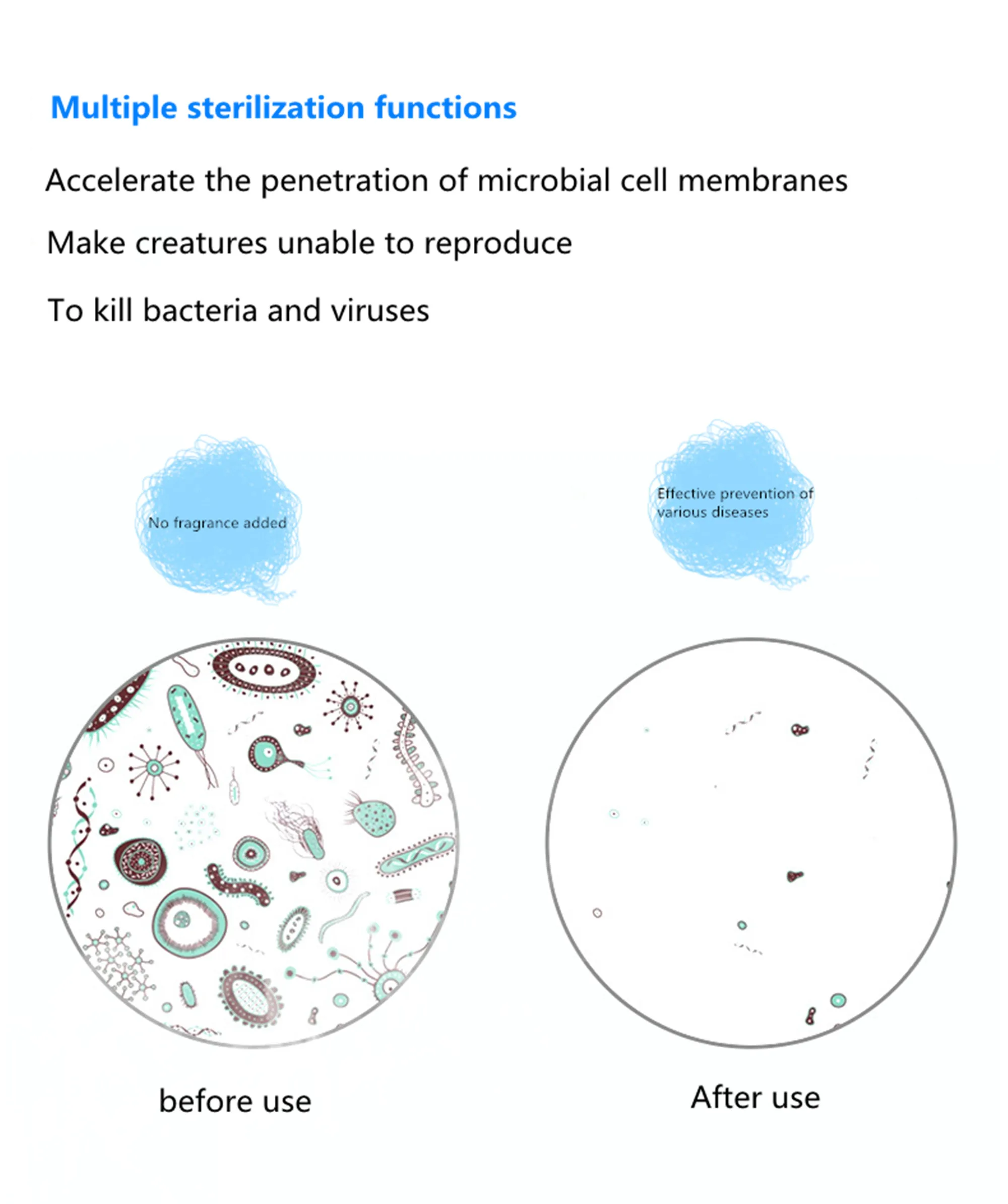 Multiple sterilization functions

Accelerate the penetration of microbial cell membranes

Make creatures unable to reproduce

To kill bacteria and viruses

No fragrance added

Effective prevention of various diseases

before use

After use